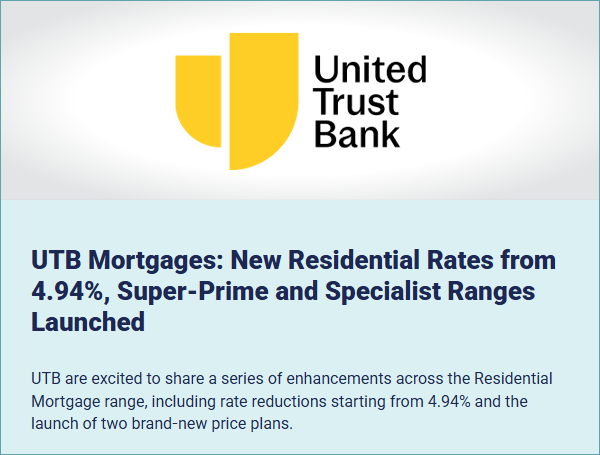 United Trust Bank

UTB Mortgages: New Residential Rates from 4.94%, Super-Prime and Specialist Ranges Launched

UTB are excited to share a series of enhancements across the Residential Mortgage range, including rate reductions starting from 4.94% and the launch of two brand-new price plans.